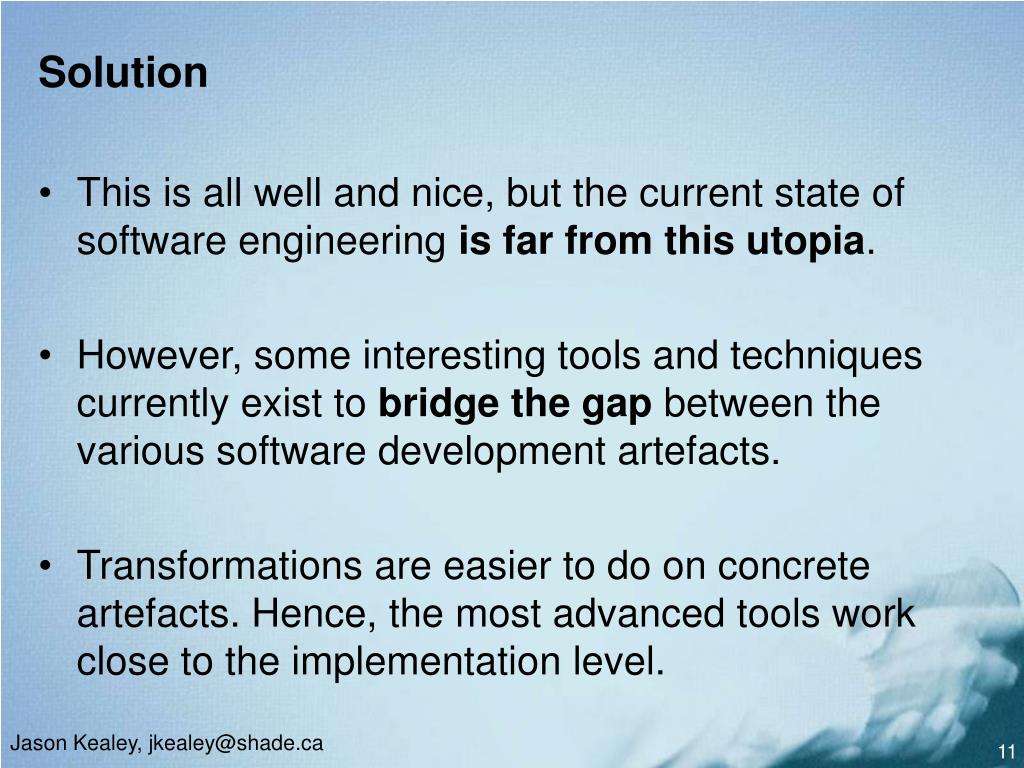 Solution

• This is all well and nice, but the current state of software engineering is far from this utopia.

• However, some interesting tools and techniques currently exist to bridge the gap between the various software development artefacts.

• Transformations are easier to do on concrete artefacts. Hence, the most advanced tools work close to the implementation level.

Jason Kealey, jkealey@shade.ca

11